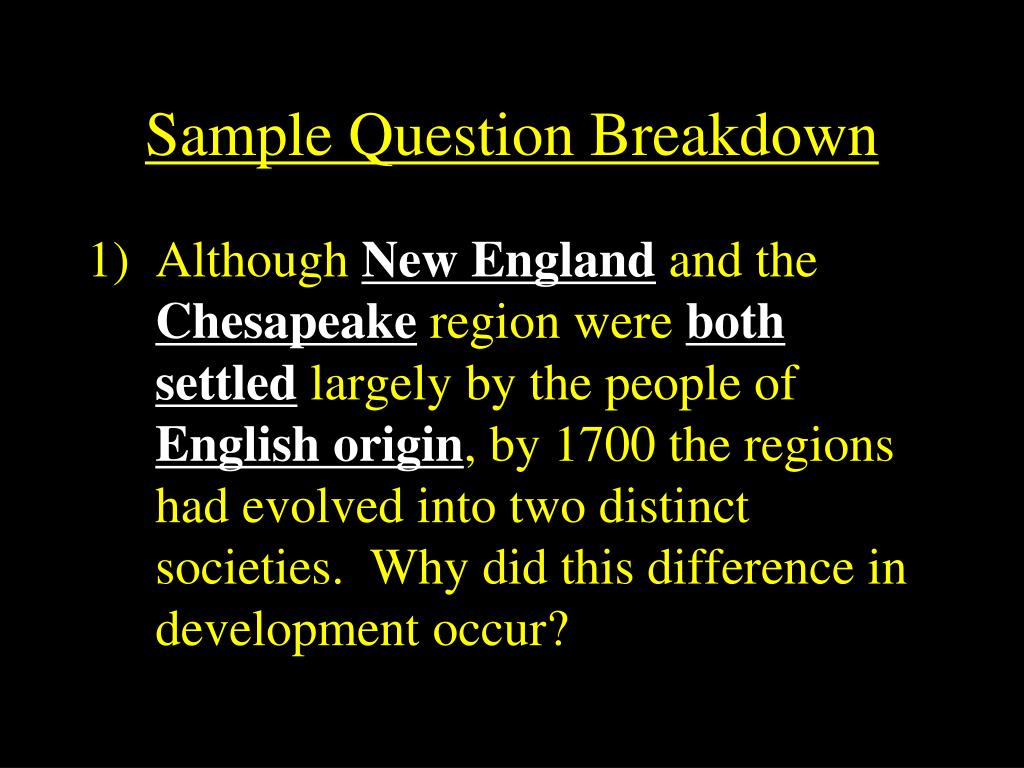 Sample Question Breakdown

1) Although New England and the Chesapeake region were both settled largely by the people of English origin, by 1700 the regions had evolved into two distinct societies. Why did this difference in development occur?